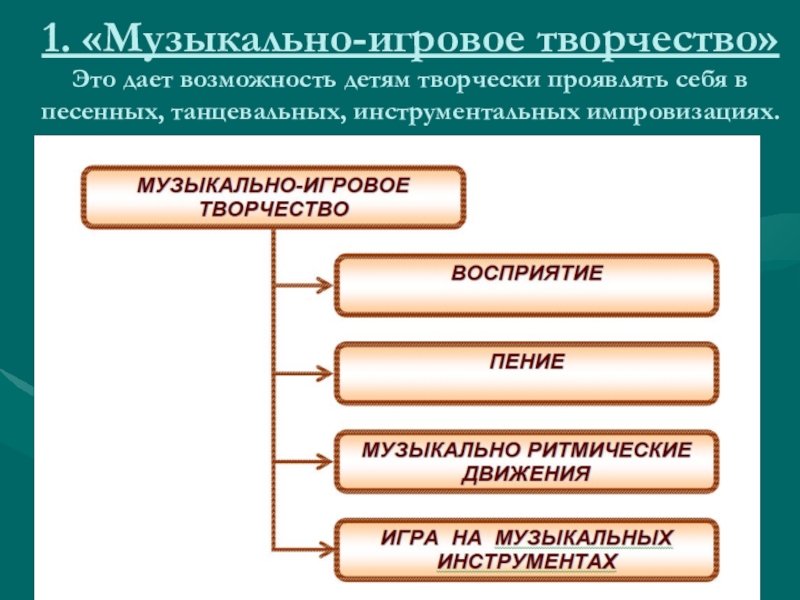 1. «Музыкально-игровое творчество»

Это дает возможность детям творчески проявлять себя в песенных, танцевальных, инструментальных импровизациях.

МУЗЫКАЛЬНО-ИГРОВОЕ ТВОРЧЕСТВО

ВОСПРИЯТИЕ

ПЕНИЕ

МУЗЫКАЛЬНО РИТМИЧЕСКИЕ ДВИЖЕНИЯ

ИГРА НА МУЗЫКАЛЬНЫХ ИНСТРУМЕНТАХ